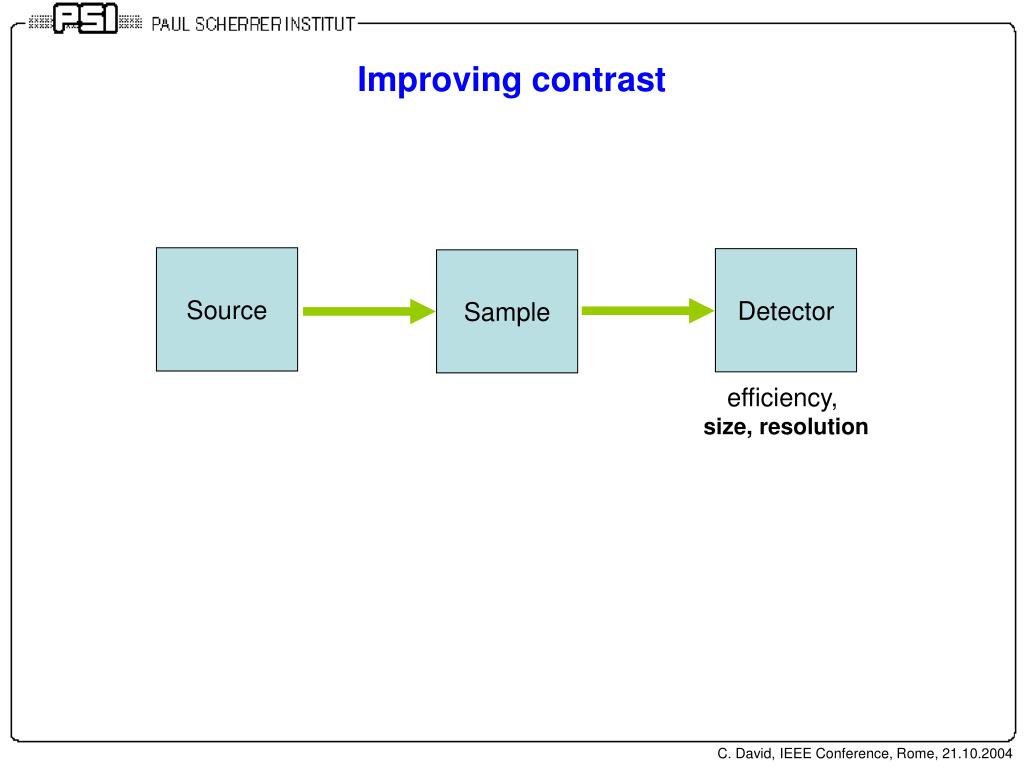 PSI PAUL SCHERRER INSTITUT

Improving contrast

Source

Sample

Detector

efficiency,
size, resolution

C. David, IEEE Conference, Rome, 21.10.2004